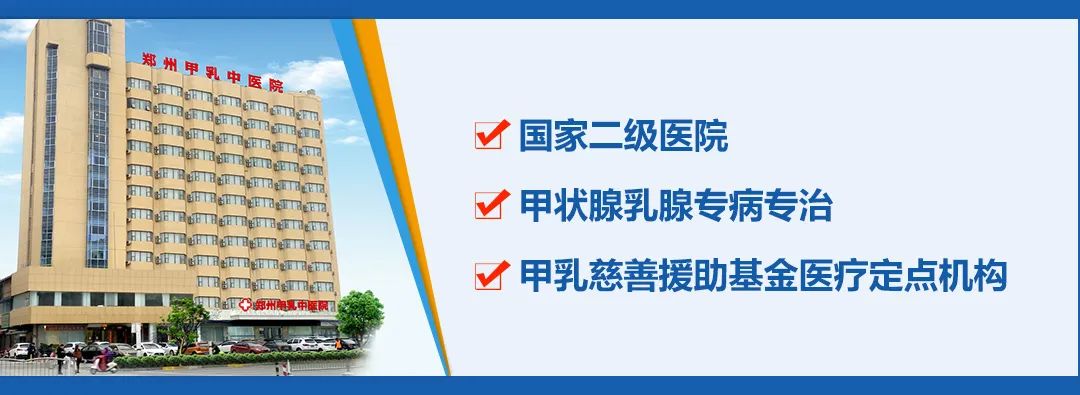 郑州甲乳中医院

郑州甲乳中医院

国家二级医院

甲状腺乳腺专病专治

甲乳慈善援助基金医疗定点机构